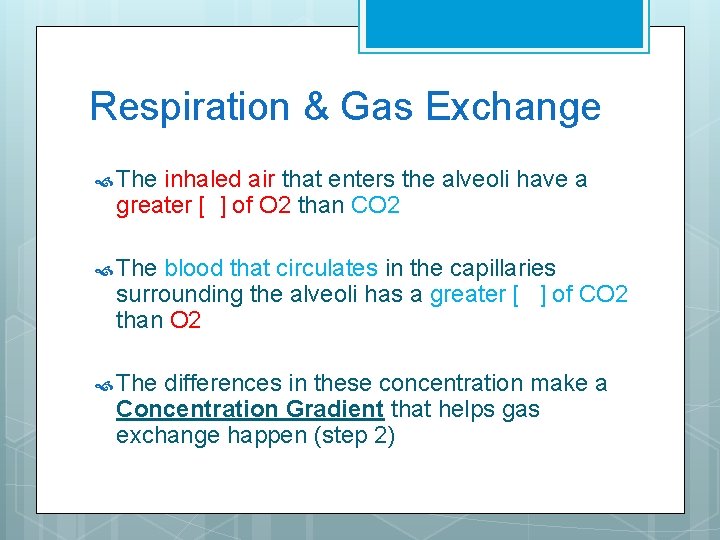 Respiration & Gas Exchange

The inhaled air that enters the alveoli have a greater [ ] of O2 than CO2

The blood that circulates in the capillaries surrounding the alveoli has a greater [ ] of CO2 than O2

The differences in these concentration make a Concentration Gradient that helps gas exchange happen (step 2)